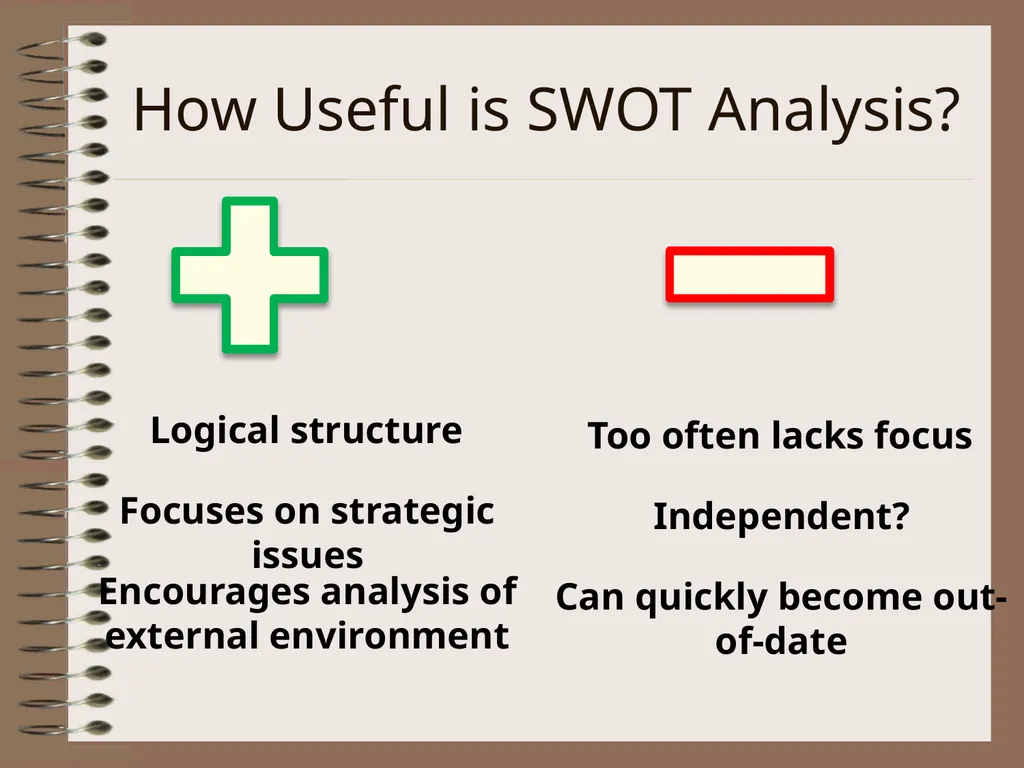 How Useful is SWOT Analysis?

Logical structure

Focuses on strategic issues

Encourages analysis of external environment

Too often lacks focus

Independent?

Can quickly become out-of-date